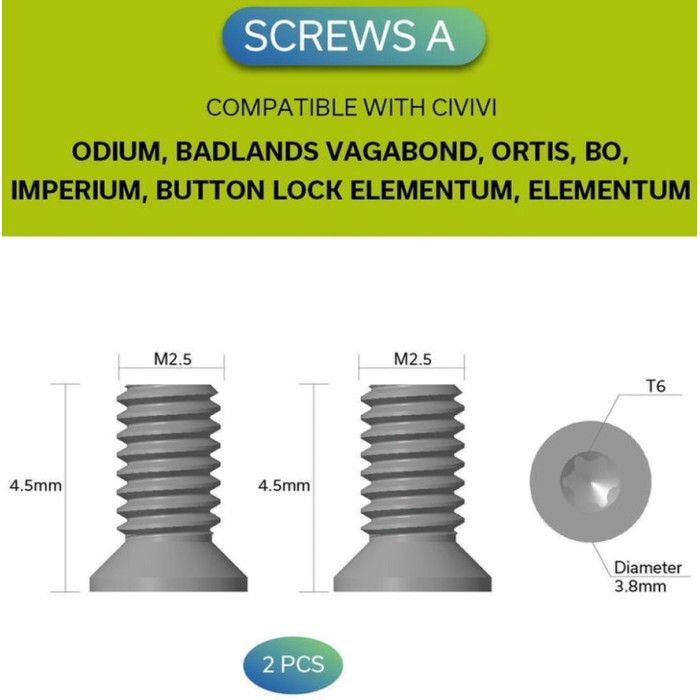 SCREWS A

COMPATIBLE WITH CIVIVI

ODIUM, BADLANDS VAGABOND, ORTIS, BO, IMPERIUM, BUTTON LOCK ELEMENTUM, ELEMENTUM

M2.5

4.5mm

M2.5

4.5mm

T6

Diameter 3.8mm

2 PCS